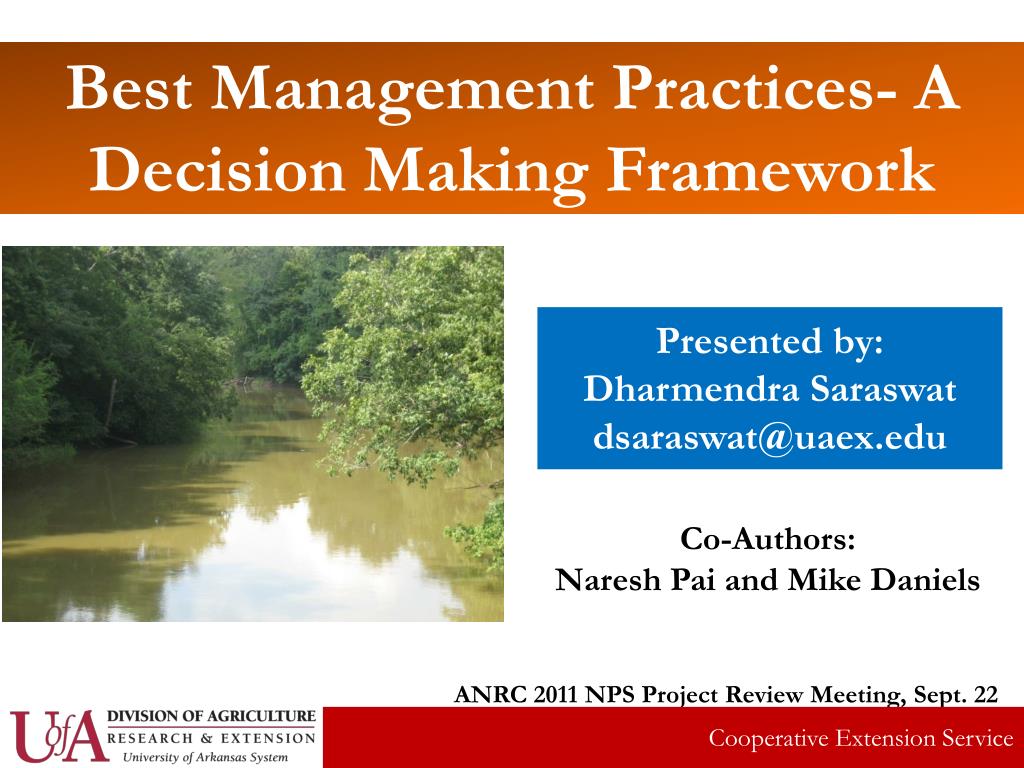 Best Management Practices- A Decision Making Framework

Presented by:
Dharmendra Saraswat
dsaraswat@uaex.edu

Co-Authors:
Naresh Pai and Mike Daniels

ANRC 2011 NPS Project Review Meeting, Sept. 22

UofA DIVISION OF AGRICULTURE
RESEARCH & EXTENSION
University of Arkansas System

Cooperative Extension Service